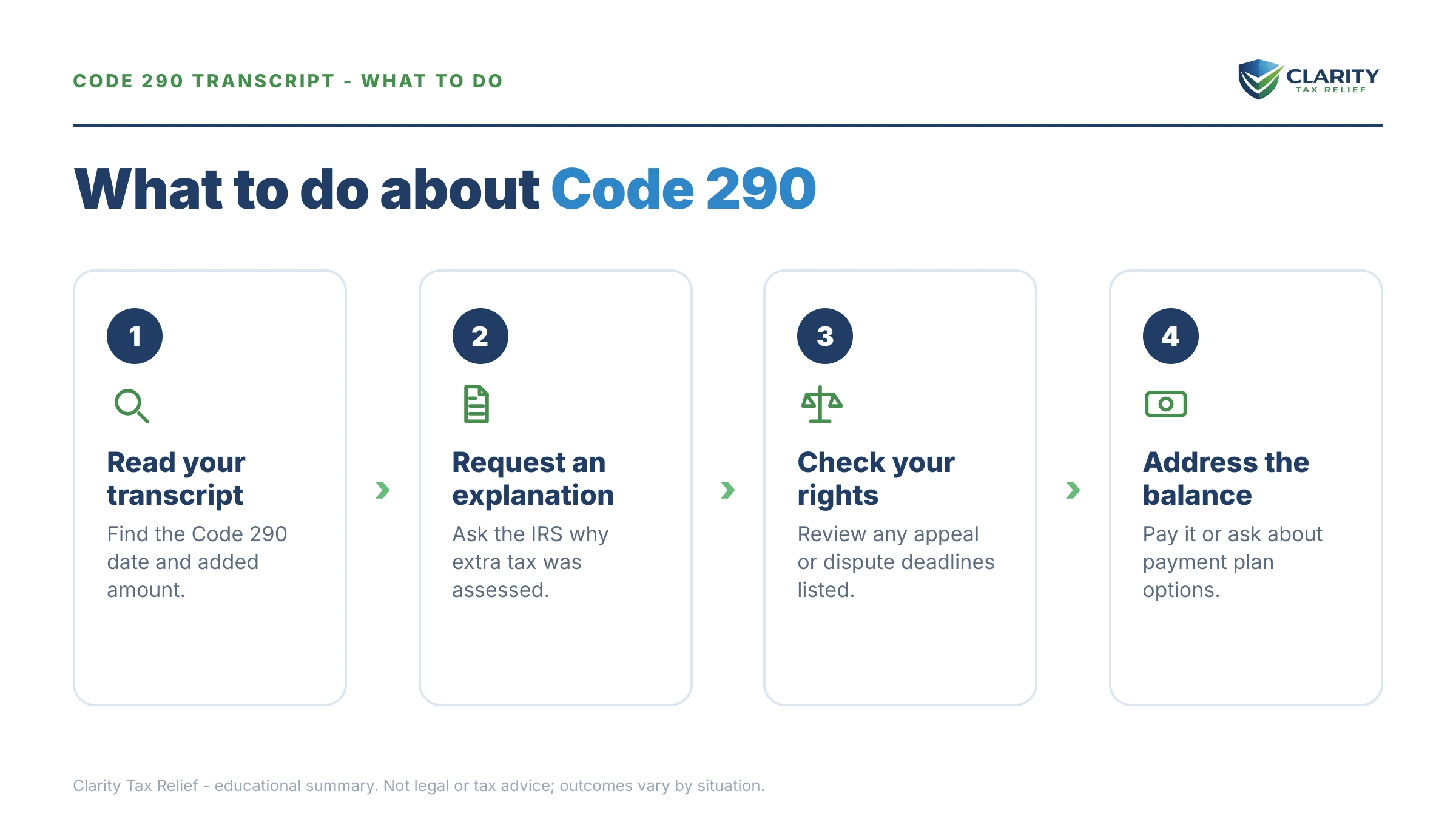 CODE 290 TRANSCRIPT - WHAT TO DO

CLARITY
TAX RELIEF

What to do about Code 290

1

Read your transcript

Find the Code 290 date and added amount.

2

Request an explanation

Ask the IRS why extra tax was assessed.

3

Check your rights

Review any appeal or dispute deadlines listed.

4

Address the balance

Pay it or ask about payment plan options.

Clarity Tax Relief - educational summary. Not legal or tax advice; outcomes vary by situation.